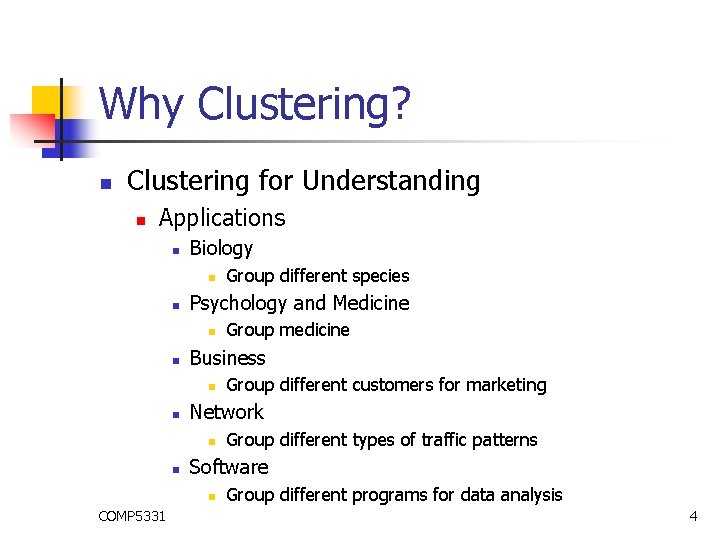 Why Clustering?

- Clustering for Understanding
  - Applications
    - Biology
      - Group different species
    - Psychology and Medicine
      - Group medicine
    - Business
      - Group different customers for marketing
    - Network
      - Group different types of traffic patterns
    - Software
      - Group different programs for data analysis

COMP5331

4